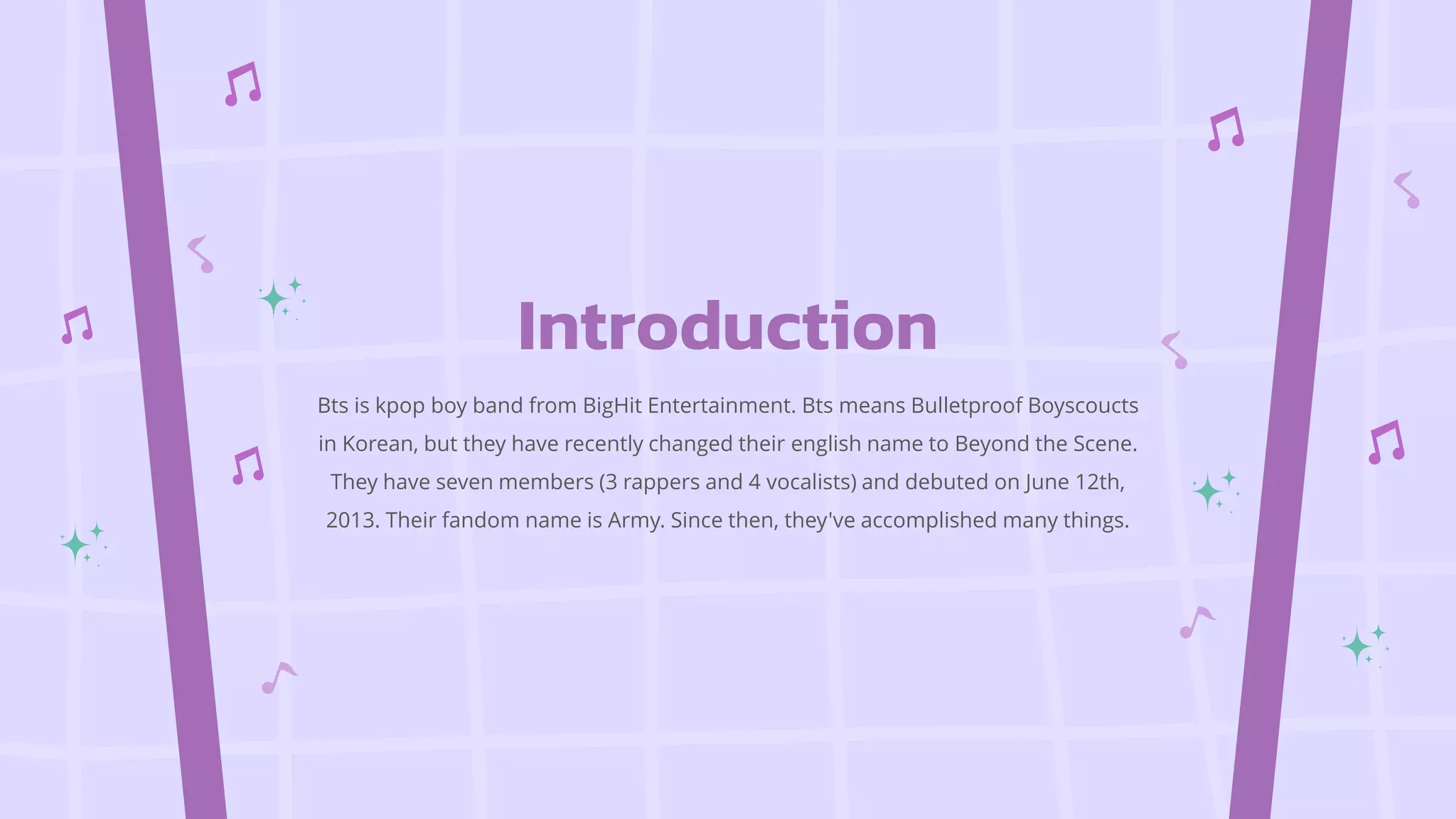 Introduction

Bts is kpop boy band from BigHit Entertainment. Bts means Bulletproof Boyscoucts in Korean, but they have recently changed their english name to Beyond the Scene. They have seven members (3 rappers and 4 vocalists) and debuted on June 12th, 2013. Their fandom name is Army. Since then, they've accomplished many things.